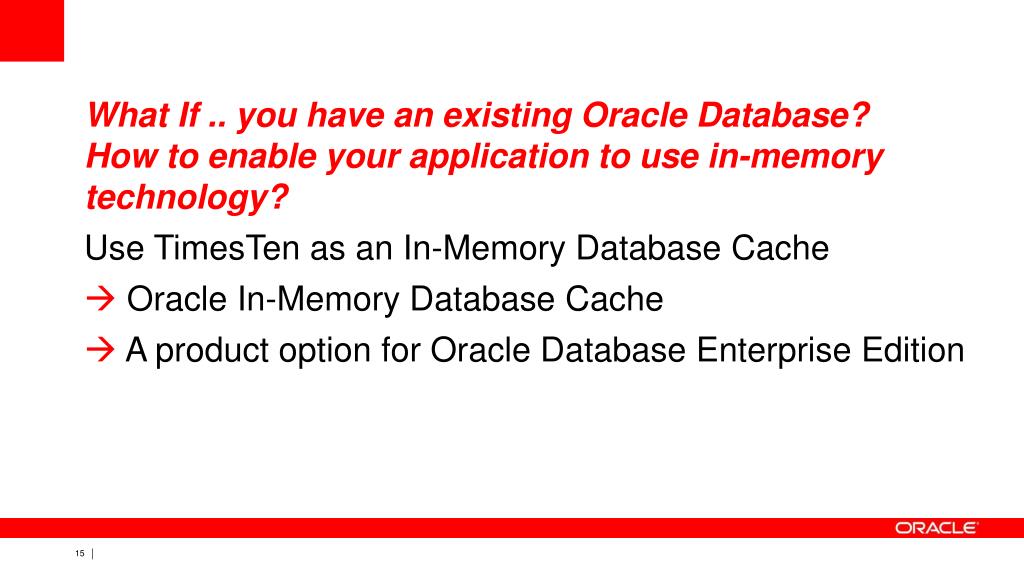 What If .. you have an existing Oracle Database?
How to enable your application to use in-memory technology?

Use TimesTen as an In-Memory Database Cache

→ Oracle In-Memory Database Cache

→ A product option for Oracle Database Enterprise Edition

ORACLE

15 |